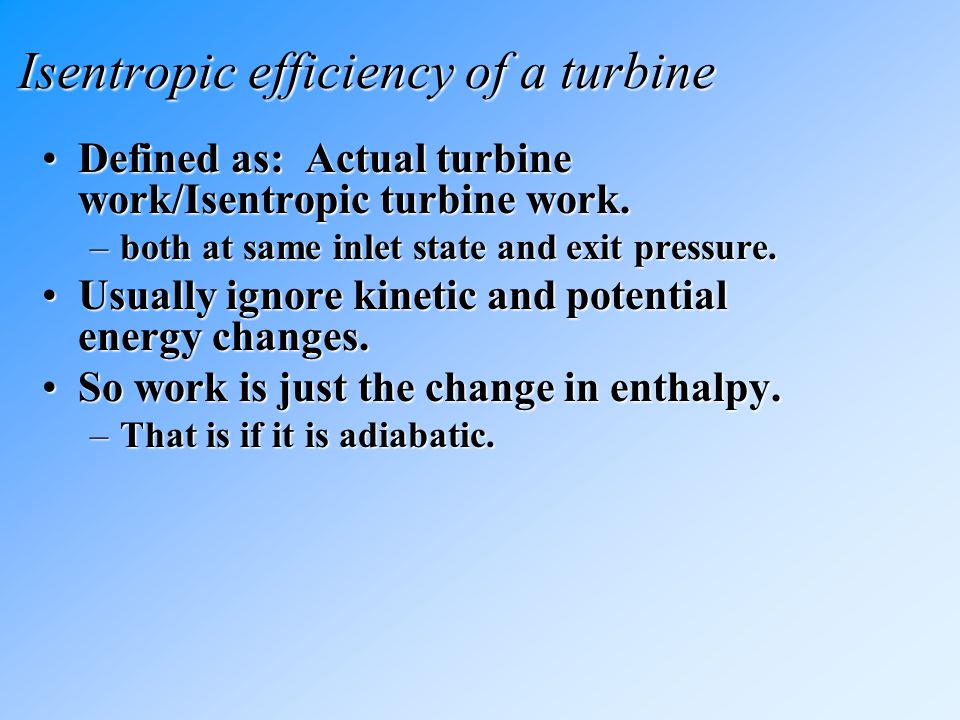 Isentropic efficiency of a turbine

• Defined as: Actual turbine work/Isentropic turbine work.
– both at same inlet state and exit pressure.
• Usually ignore kinetic and potential energy changes.
• So work is just the change in enthalpy.
– That is if it is adiabatic.